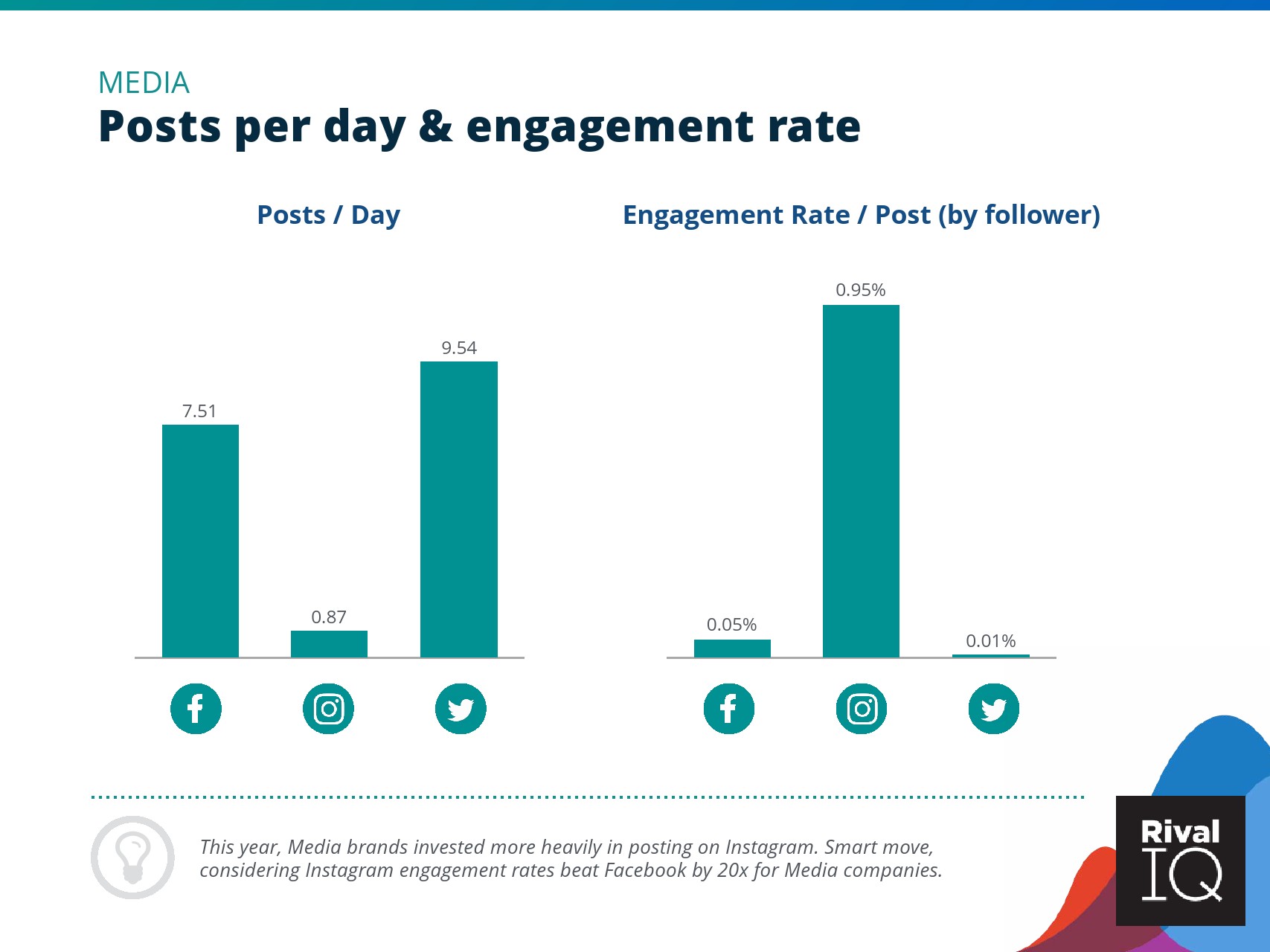 MEDIA

Posts per day & engagement rate

Posts / Day

7.51

0.87

9.54

Engagement Rate / Post (by follower)

0.05%

0.95%

0.01%

This year, Media brands invested more heavily in posting on Instagram. Smart move, considering Instagram engagement rates beat Facebook by 20x for Media companies.

Rival IQ